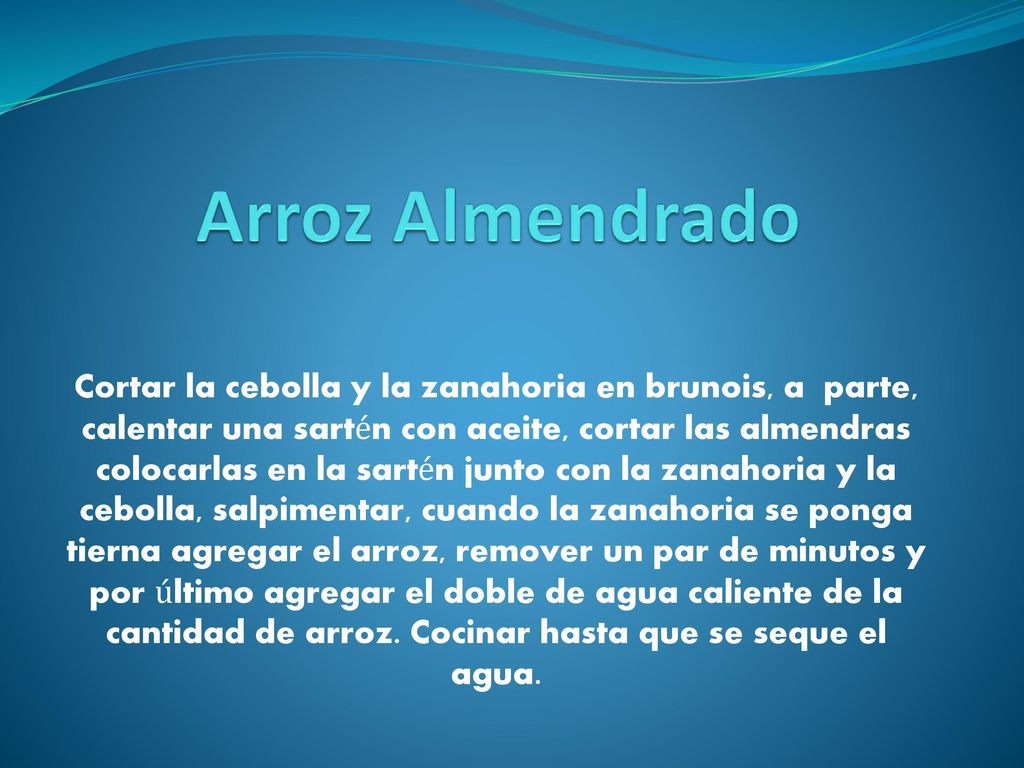 Arroz Almendrado

Cortar la cebolla y la zanahoria en brunois, a parte, calentar una sartén con aceite, cortar las almendras colocarlas en la sartén junto con la zanahoria y la cebolla, salpimentar, cuando la zanahoria se ponga tierna agregar el arroz, remover un par de minutos y por último agregar el doble de agua caliente de la cantidad de arroz. Cocinar hasta que se seque el agua.